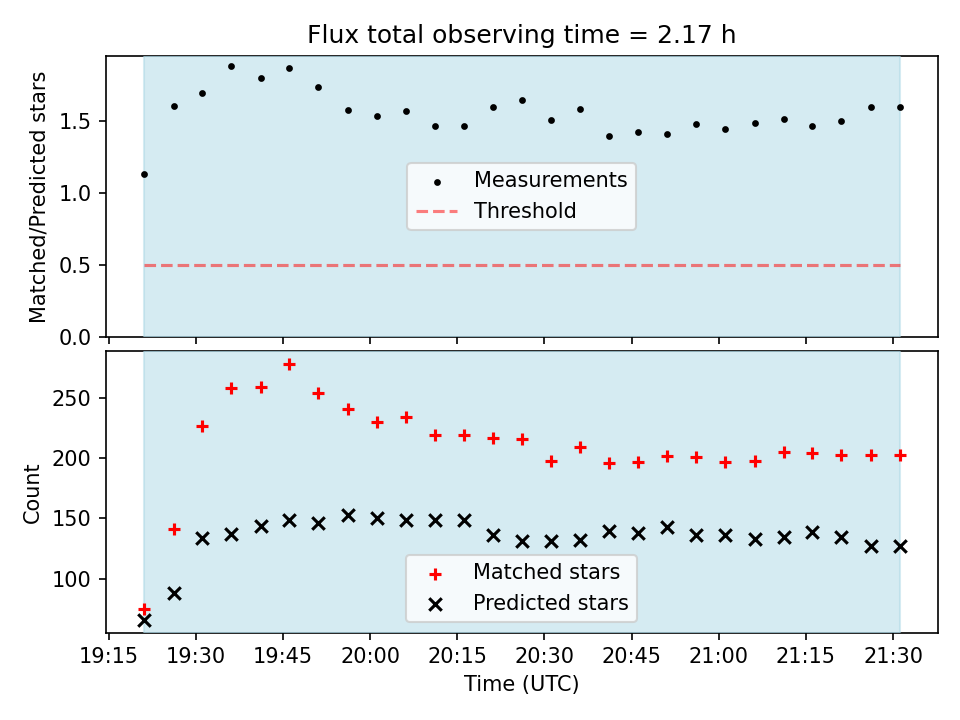 Flux total observing time = 2.17 h

Matched/Predicted stars

1.5
1.0
0.5
0.0

Measurements
Threshold

Count

250
200
150
100

Matched stars
Predicted stars

19:15 19:30 19:45 20:00 20:15 20:30 20:45 21:00 21:15 21:30

Time (UTC)